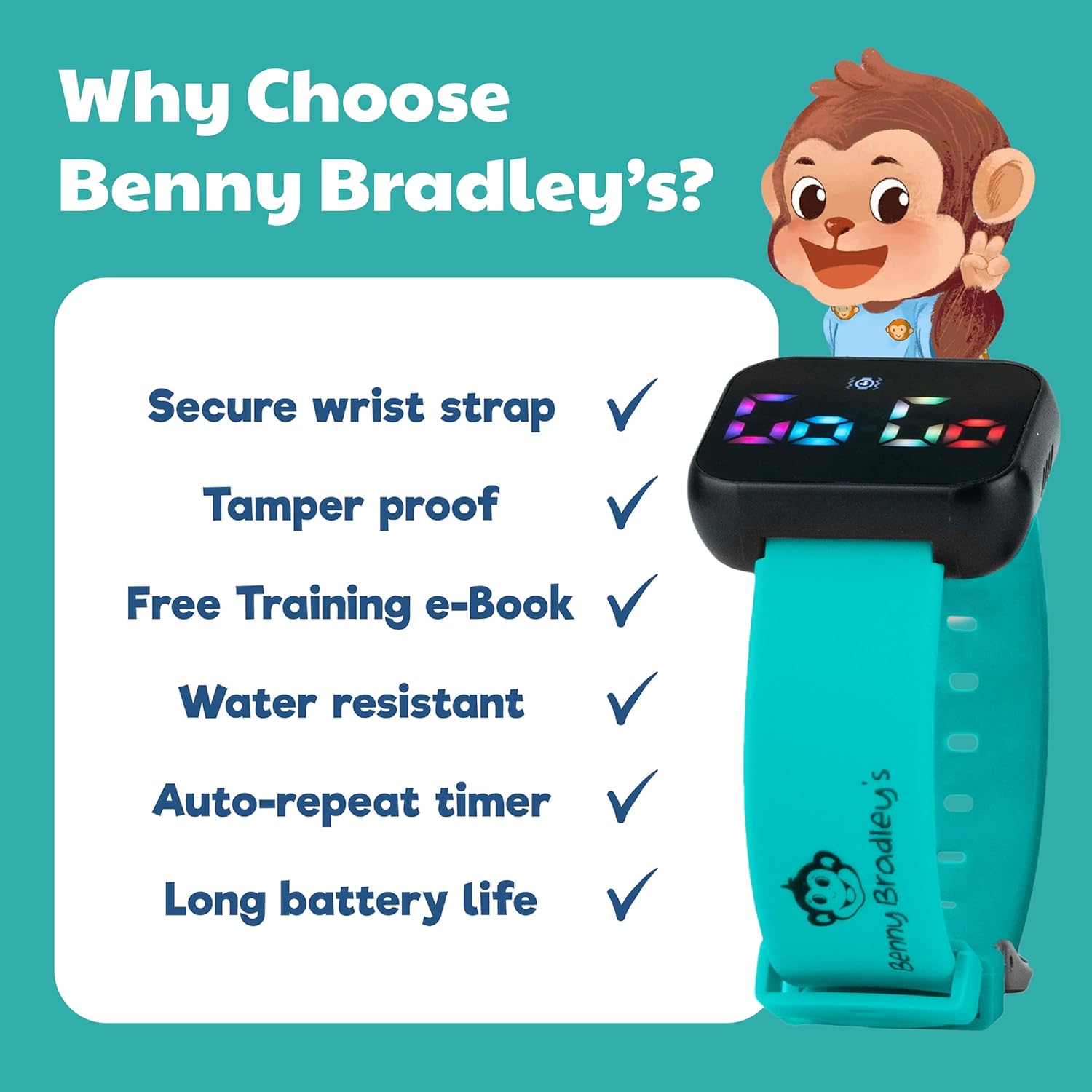 Why Choose Benny Bradley's?

Secure wrist strap ✓
Tamper proof ✓
Free Training e-Book ✓
Water resistant ✓
Auto-repeat timer ✓
Long battery life ✓

Go Go

Benny Bradley's